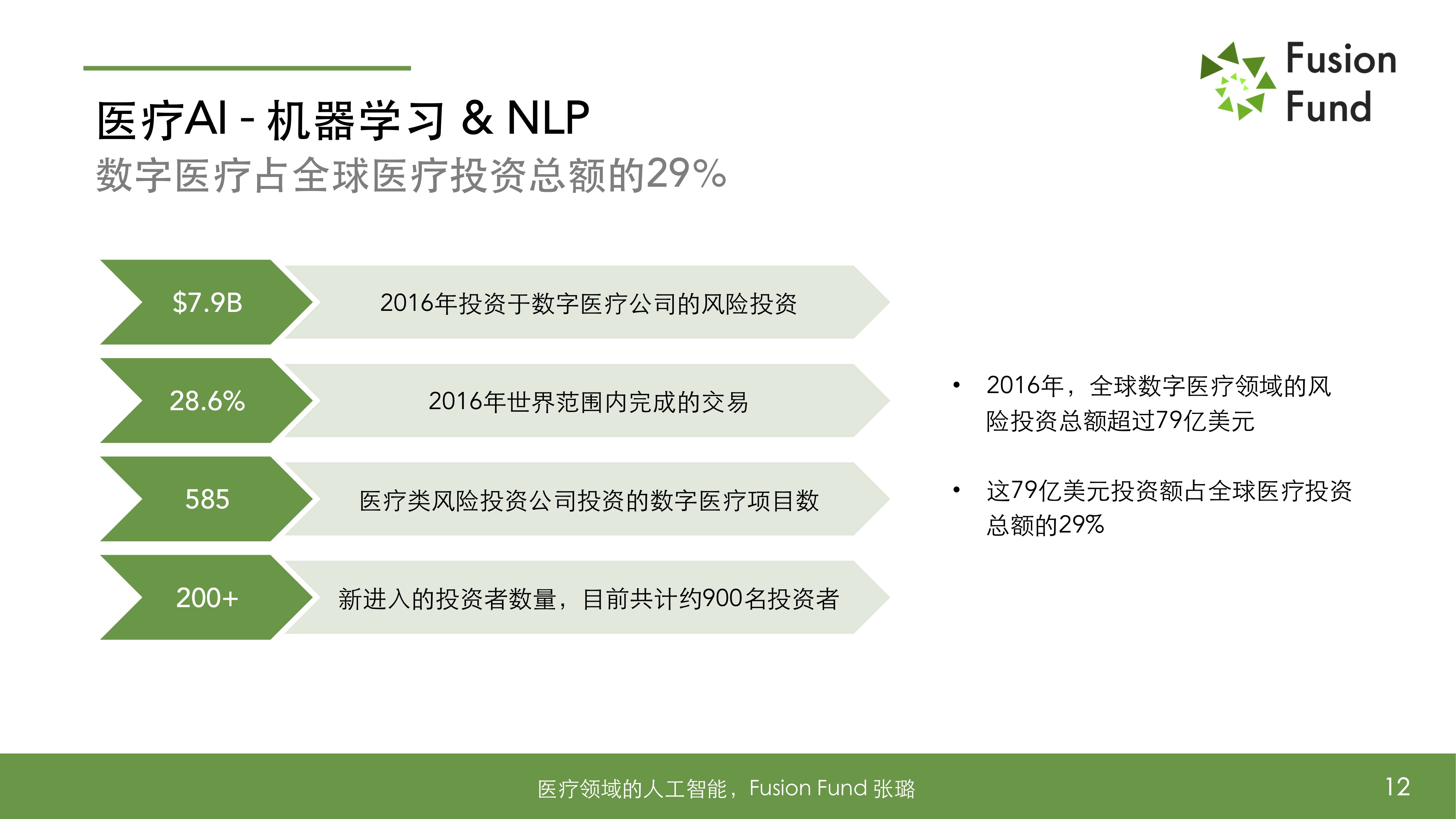 Fusion Fund

医疗AI - 机器学习 & NLP

数字医疗占全球医疗投资总额的29%

$7.9B 2016年投资于数字医疗公司的风险投资

28.6% 2016年世界范围内完成的交易

585 医疗类风险投资公司投资的数字医疗项目数

200+ 新进入的投资者数量，目前共计约900名投资者

• 2016年，全球数字医疗领域的风险投资总额超过79亿美元

• 这79亿美元投资额占全球医疗投资总额的29%

医疗领域的人工智能，Fusion Fund 张璐

12